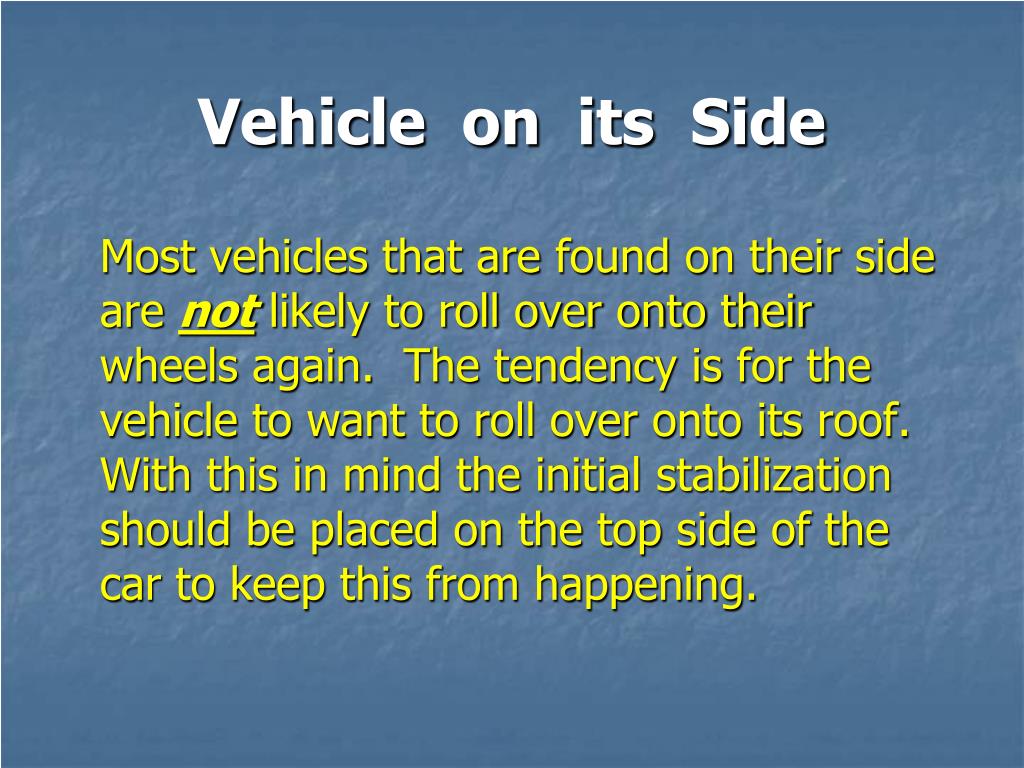 Vehicle on its Side

Most vehicles that are found on their side are not likely to roll over onto their wheels again. The tendency is for the vehicle to want to roll over onto its roof. With this in mind the initial stabilization should be placed on the top side of the car to keep this from happening.